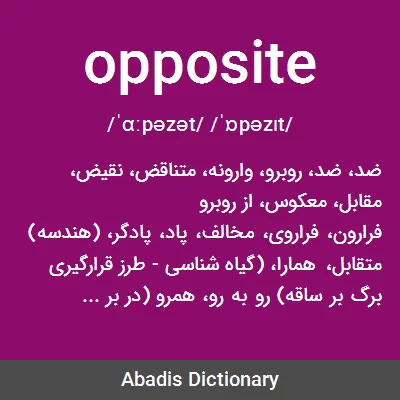 opposite

/ˈɑːpəzət/ /ˈɒpəzɪt/

ضد، ضد، روبرو، وارونه، متناقض، نقیض، مقابل، معکوس، از روبرو
فرارون، فراروی، مخالف، پاد، پادگر، (هندسه) متقابل، همارا، (گیاه شناسی - طرز قرارگیری برگ بر ساقه) رو به رو، همرو (در بر ...

Abadis Dictionary